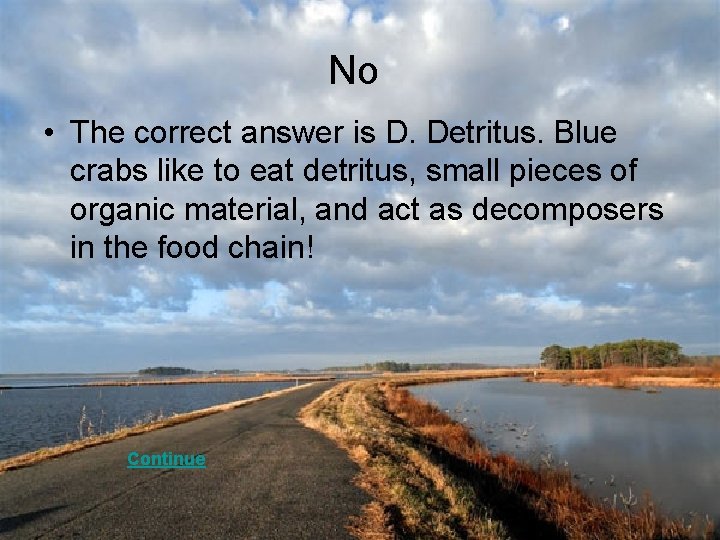 No

• The correct answer is D. Detritus. Blue crabs like to eat detritus, small pieces of organic material, and act as decomposers in the food chain!

Continue